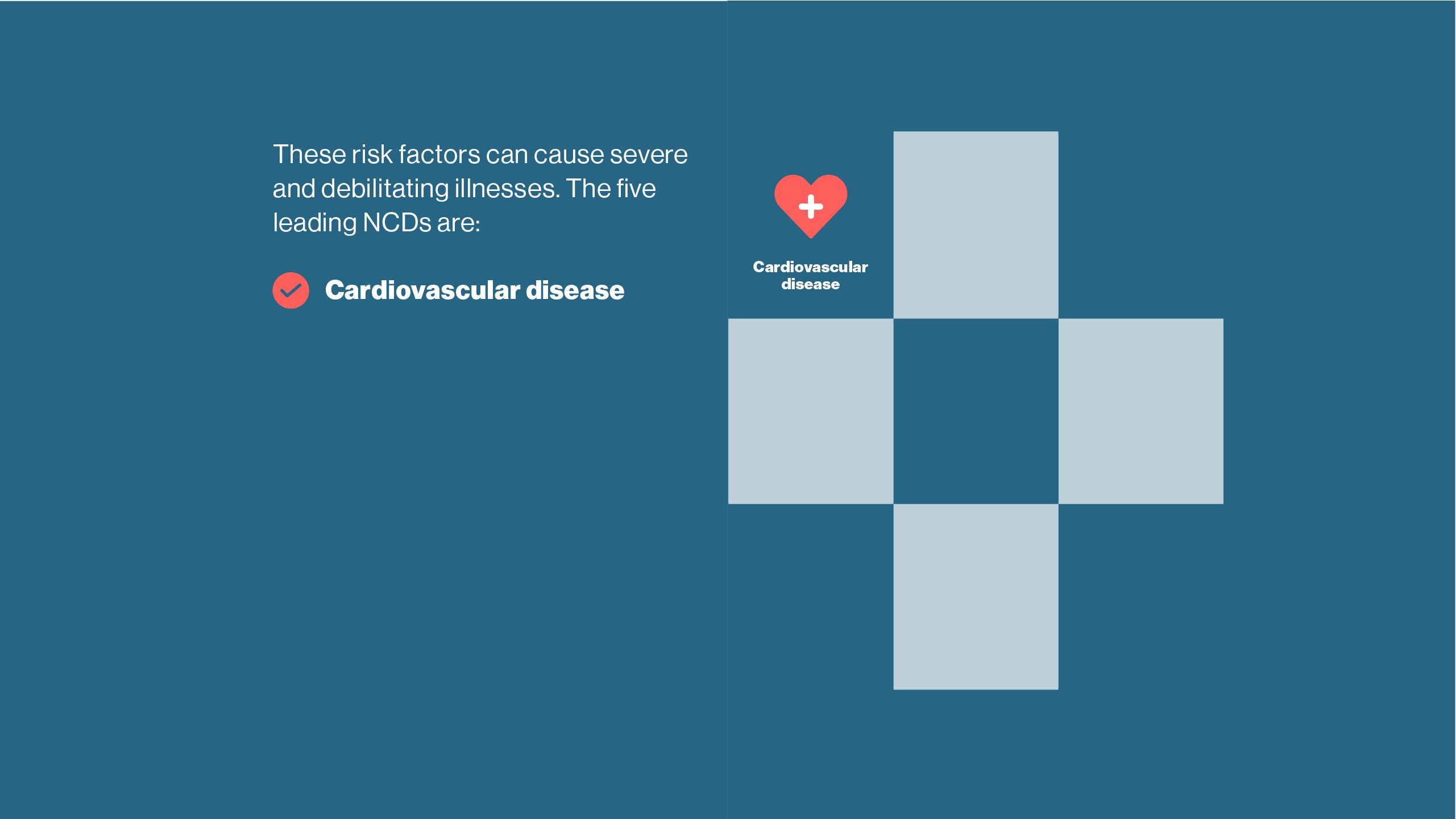 These risk factors can cause severe and debilitating illnesses. The five leading NCDs are:

Cardiovascular disease

Cardiovascular disease